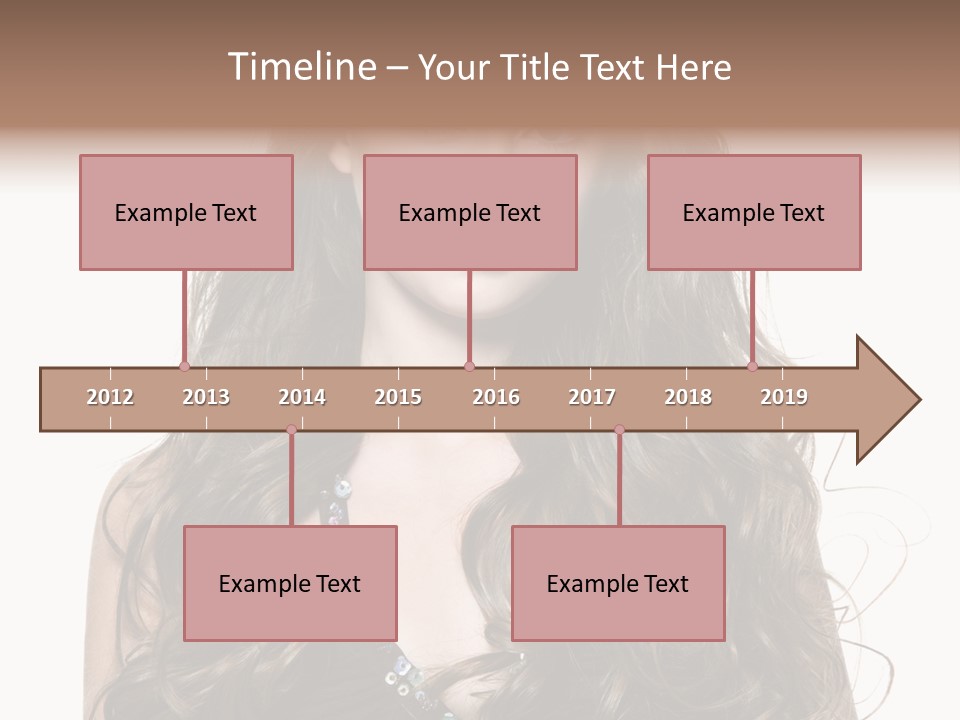 Timeline – Your Title Text Here

Example Text

Example Text

Example Text

2012 2013 2014 2015 2016 2017 2018 2019

Example Text

Example Text